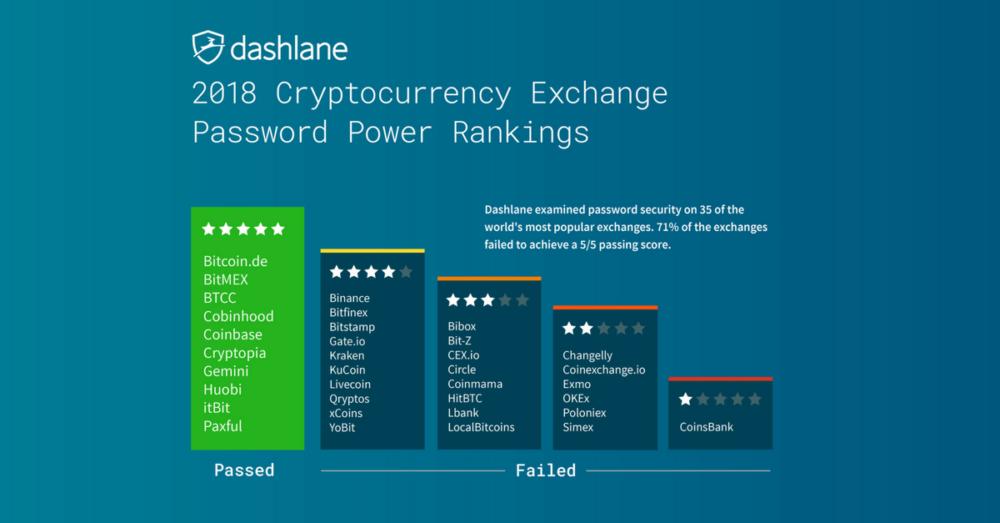 dashlane

2018 Cryptocurrency Exchange Password Power Rankings

Dashlane examined password security on 35 of the world's most popular exchanges. 71% of the exchanges failed to achieve a 5/5 passing score.

★★★★★
Bitcoin.de
BitMEX
BTCC
Cobinhood
Coinbase
Cryptopia
Gemini
Huobi
itBit
Paxful

★★★★★
Binance
Bitfinex
Bitstamp
Gate.io
Kraken
KuCoin
Livecoin
Qryptos
xCoins
YoBit

★★★★★
Bibox
Bit-Z
CEX.io
Circle
Coinmama
HitBTC
Lbank
LocalBitcoins

★★★★★
Changelly
Coinexchange.io
Exmo
OKEx
Poloniex
Simex

★★★★★
CoinsBank

Passed

Failed